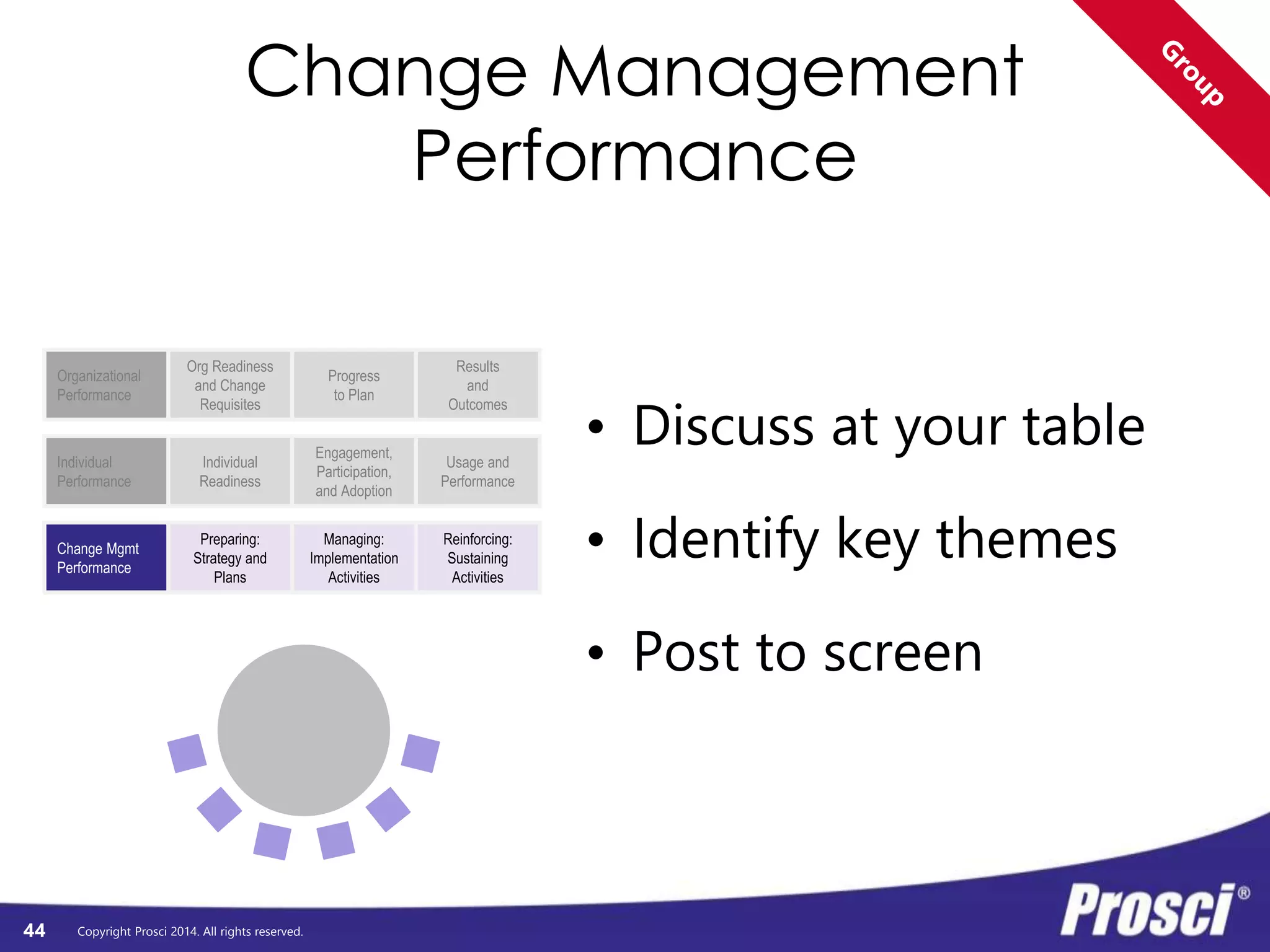 Change Management Performance

Group

| Organizational Performance | Org Readiness and Change Requisites | Progress to Plan | Results and Outcomes |
|---|---|---|---|
| Individual Performance | Individual Readiness | Engagement, Participation, and Adoption | Usage and Performance |
| Change Mgmt Performance | Preparing: Strategy and Plans | Managing: Implementation Activities | Reinforcing: Sustaining Activities |

• Discuss at your table
• Identify key themes
• Post to screen

44 Copyright Prosci 2014. All rights reserved.

Prosci®